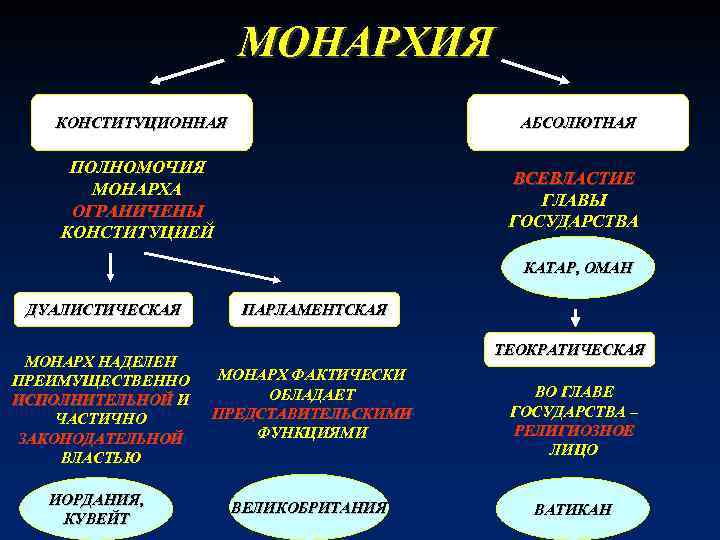 МОНАРХИЯ

КОНСТИТУЦИОННАЯ

ПОЛНОМОЧИЯ МОНАРХА ОГРАНИЧЕНЫ КОНСТИТУЦИЕЙ

ДУАЛИСТИЧЕСКАЯ

МОНАРХ НАДЕЛЕН ПРЕИМУЩЕСТВЕННО ИСПОЛНИТЕЛЬНОЙ И ЧАСТИЧНО ЗАКОНОДАТЕЛЬНОЙ ВЛАСТЬЮ

ИОРДАНИЯ, КУВЕЙТ

ПАРЛАМЕНТСКАЯ

МОНАРХ ФАКТИЧЕСКИ ОБЛАДАЕТ ПРЕДСТАВИТЕЛЬСКИМИ ФУНКЦИЯМИ

ВЕЛИКОБРИТАНИЯ

АБСОЛЮТНАЯ

ВСЕВЛАСТИЕ ГЛАВЫ ГОСУДАРСТВА

КАТАР, ОМАН

ТЕОКРАТИЧЕСКАЯ

ВО ГЛАВЕ ГОСУДАРСТВА – РЕЛИГИОЗНОЕ ЛИЦО

ВАТИКАН